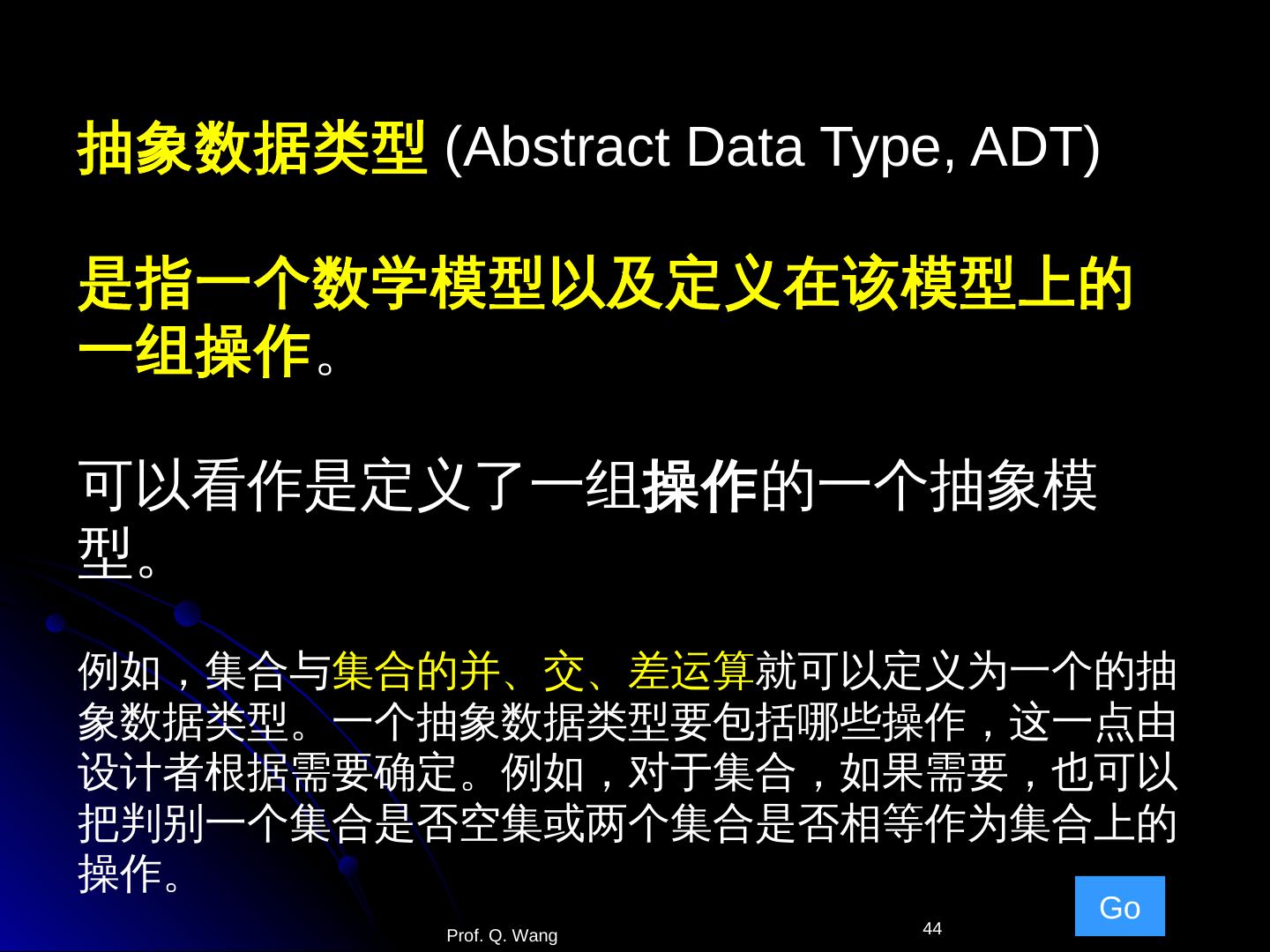 抽象数据类型 (Abstract Data Type, ADT)

是指一个数学模型以及定义在该模型上的一组操作。

可以看作是定义了一组操作的一个抽象模型。

例如，集合与集合的并、交、差运算就可以定义为一个的抽象数据类型。一个抽象数据类型要包括哪些操作，这一点由设计者根据需要确定。例如，对于集合，如果需要，也可以把判别一个集合是否空集或两个集合是否相等作为集合上的操作。

Go

44

Prof. Q. Wang